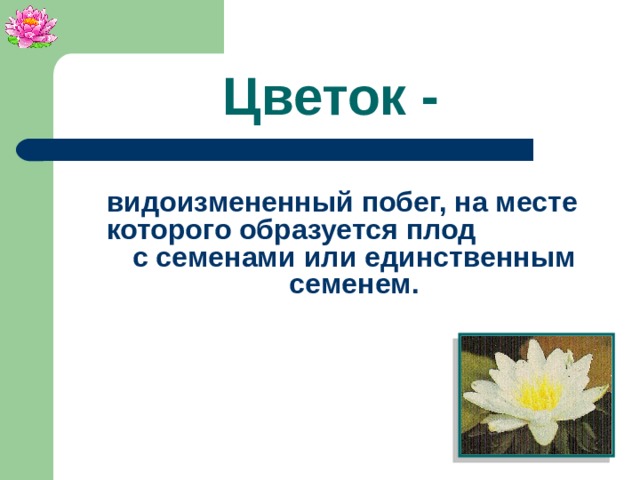 Цветок -

видоизмененный побег, на месте которого образуется плод с семенами или единственным семенем.